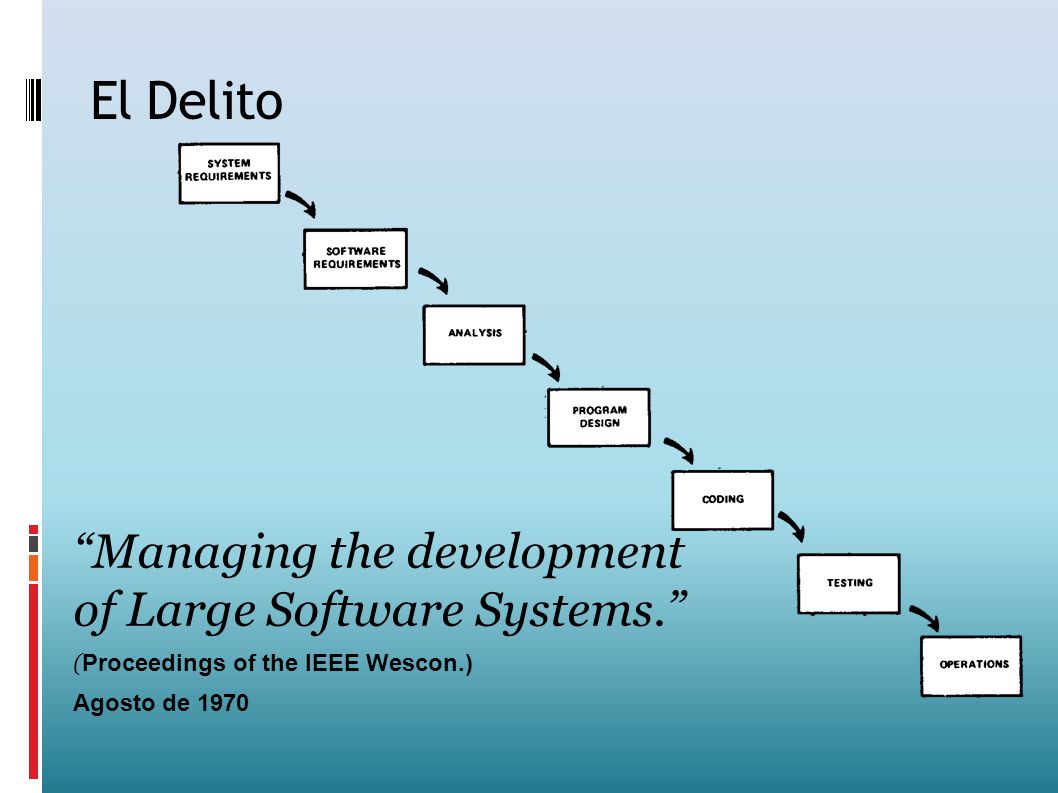 El Delito

SYSTEM REQUIREMENTS

SOFTWARE REQUIREMENTS

ANALYSIS

PROGRAM DESIGN

CODING

TESTING

OPERATIONS

“Managing the development of Large Software Systems.”

(Proceedings of the IEEE Wescon.)

Agosto de 1970